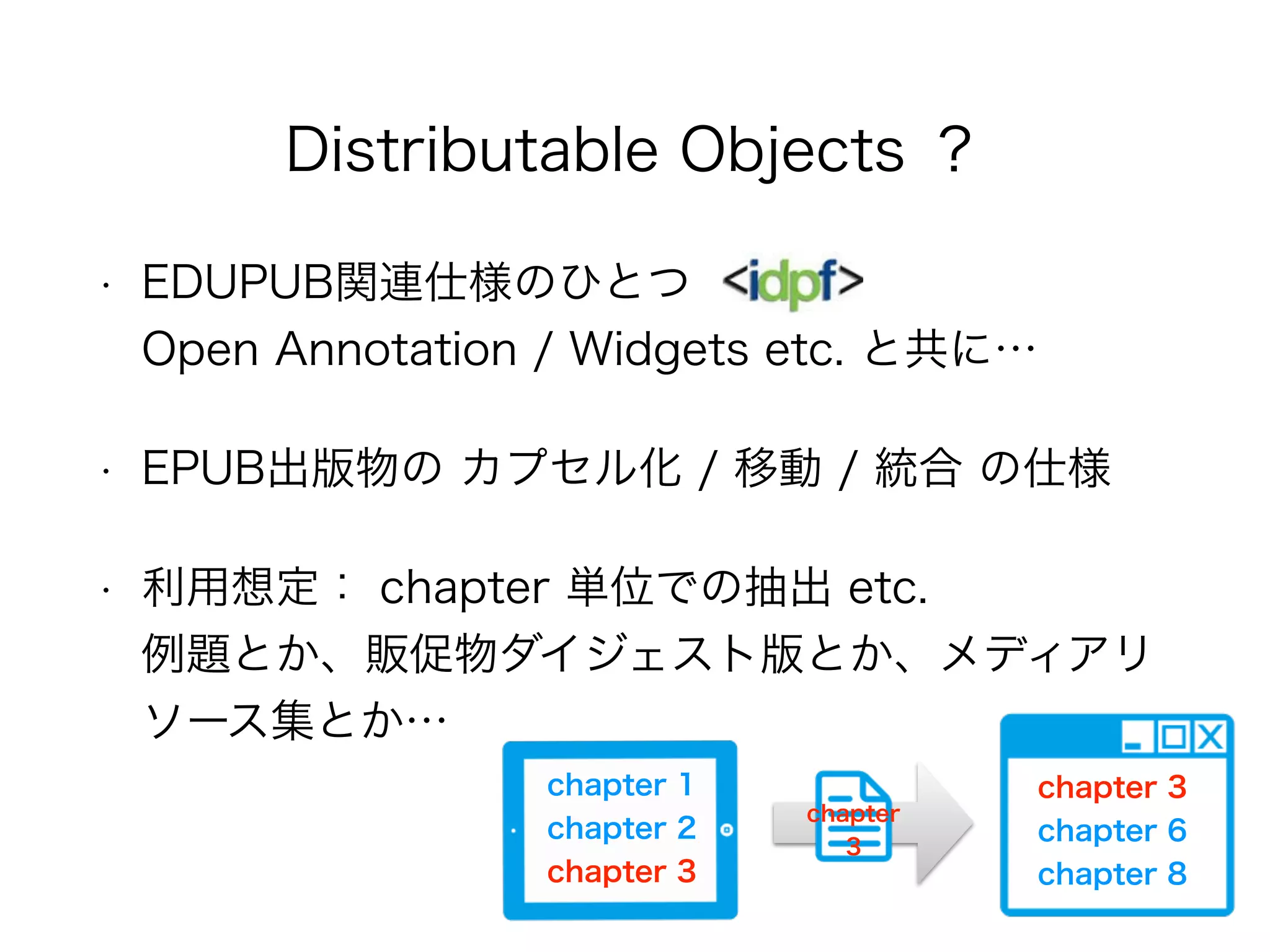 Distributable Objects ？

· EDUPUB関連仕様のひとつ <idpf>
Open Annotation / Widgets etc. と共に…

· EPUB出版物の カプセル化 / 移動 / 統合 の仕様

· 利用想定： chapter 単位での抽出 etc.
例題とか、販促物ダイジェスト版とか、メディアリソース集とか…

chapter 1
chapter 2
chapter 3

chapter 3

chapter 3
chapter 6
chapter 8